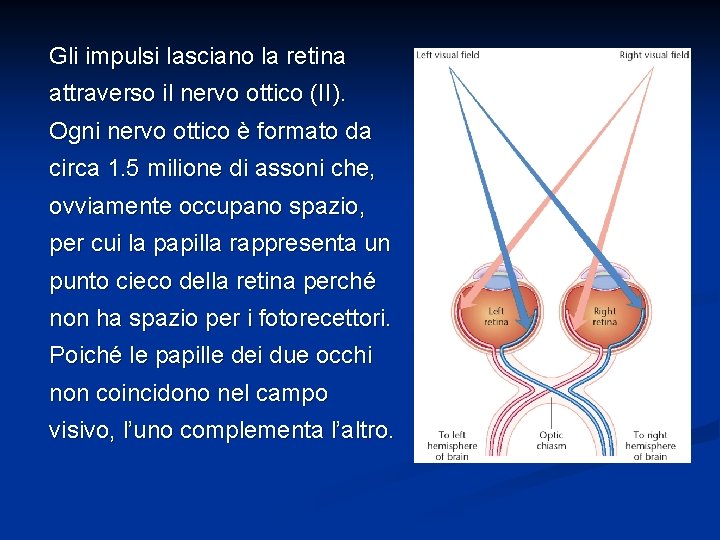 Gli impulsi lasciano la retina attraverso il nervo ottico (II). Ogni nervo ottico è formato da circa 1.5 milione di assoni che, ovviamente occupano spazio, per cui la papilla rappresenta un punto cieco della retina perché non ha spazio per i fotorecettori. Poiché le papille dei due occhi non coincidono nel campo visivo, l'uno complementa l'altro.

Left visual field
Right visual field
Left retina
Right retina
To left hemisphere of brain
Optic chiasm
To right hemisphere of brain